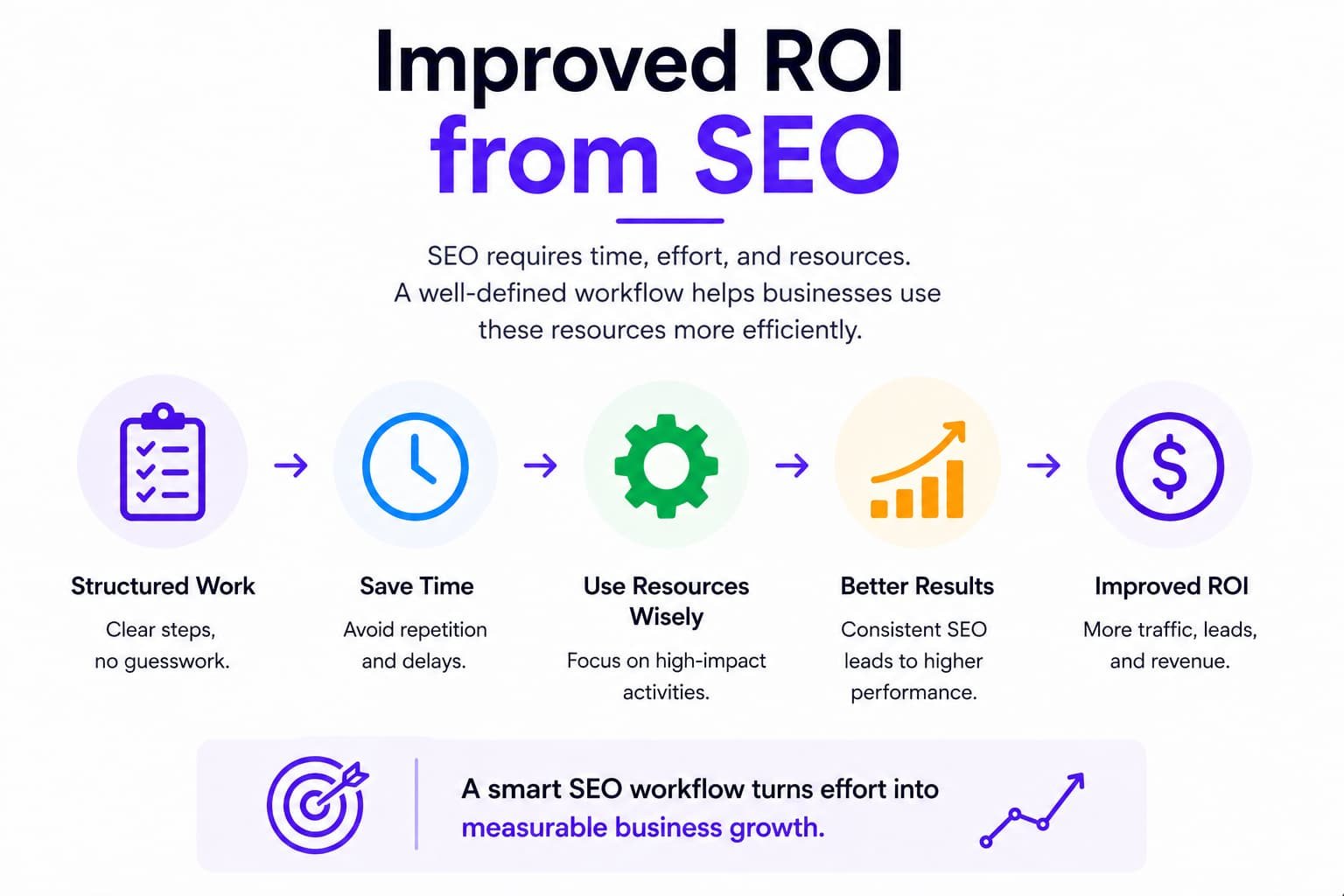 Improved ROI
from SEO

SEO requires time, effort, and resources. A well-defined workflow helps businesses use these resources more efficiently.

Structured Work
Clear steps, no guesswork.

Save Time
Avoid repetition and delays.

Use Resources Wisely
Focus on high-impact activities.

Better Results
Consistent SEO leads to higher performance.

Improved ROI
More traffic, leads, and revenue.

A smart SEO workflow turns effort into measurable business growth.